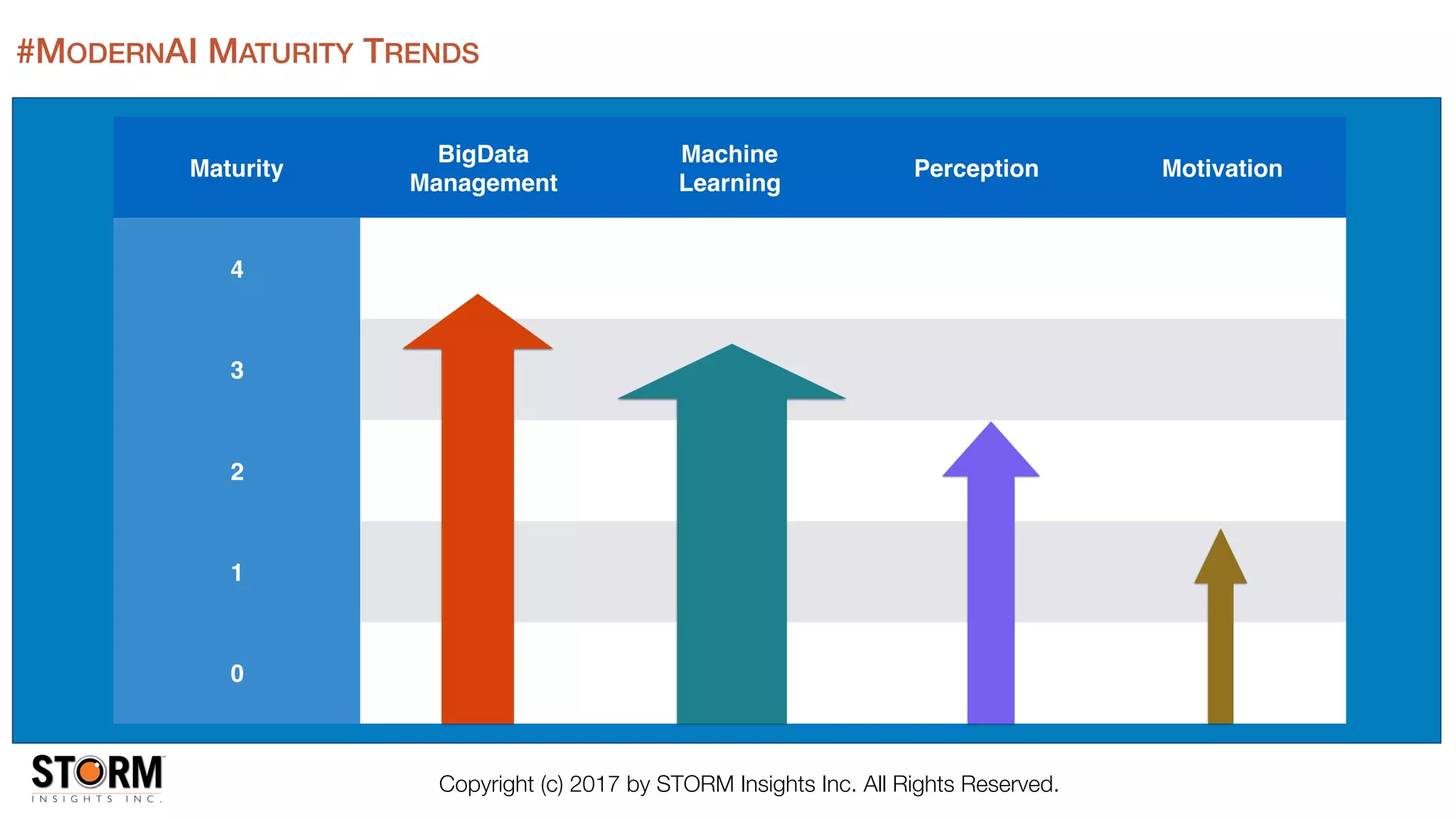 #MODERNAI MATURITY TRENDS

| Maturity | BigData Management | Machine Learning | Perception | Motivation |
|---|---|---|---|---|
| 4 | | | | |
| 3 | | | | |
| 2 | | | | |
| 1 | | | | |
| 0 | | | | |

STORM INSIGHTS INC.

Copyright (c) 2017 by STORM Insights Inc. All Rights Reserved.